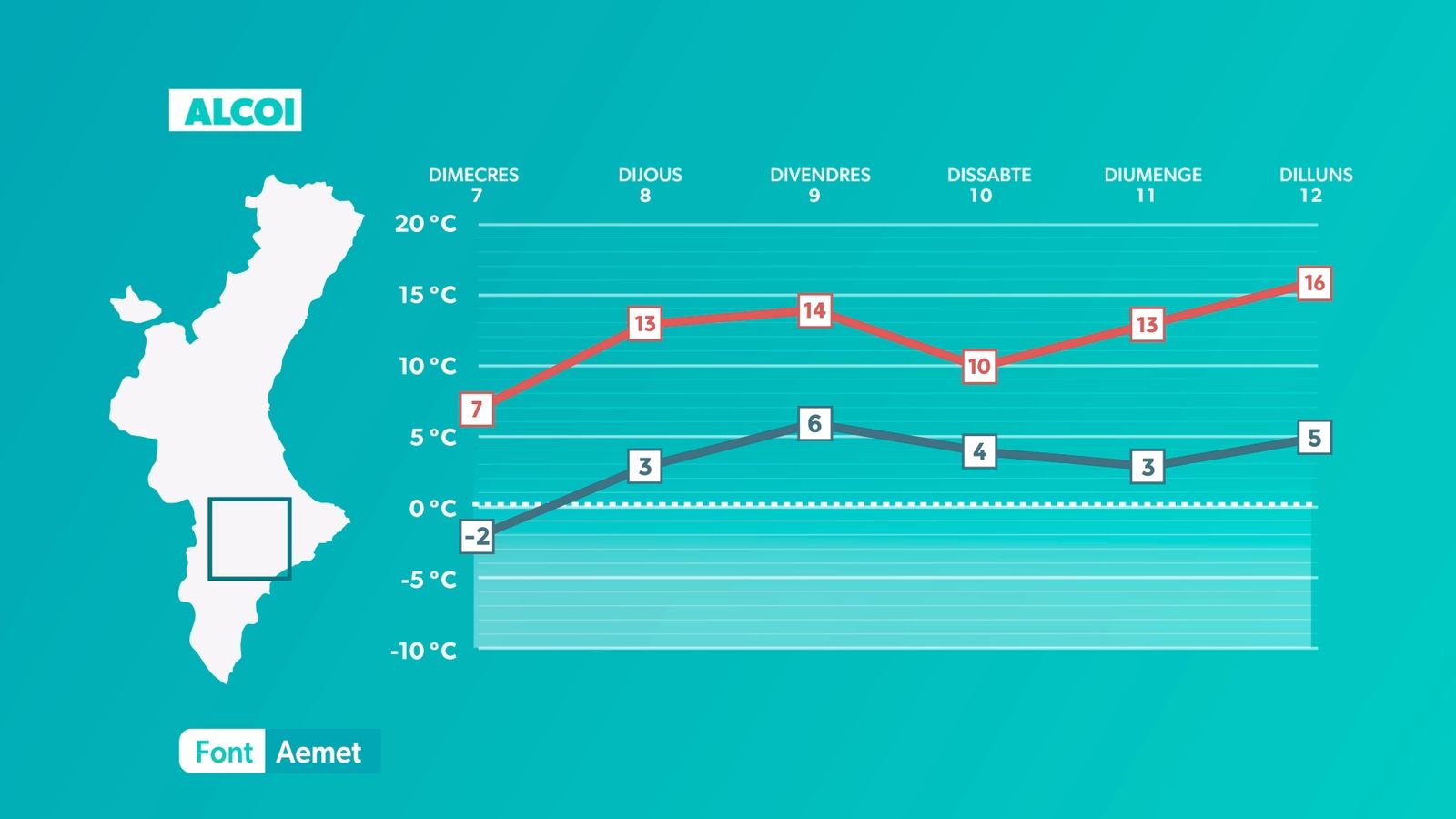 ALCOI

DIMECRES 7
DIJOUS 8
DIVENDRES 9
DISSABTE 10
DIUMENGE 11
DILLUNS 12

20 °C
15 °C
10 °C
5 °C
0 °C
-5 °C
-10 °C

7
13
14
10
13
16

-2
3
6
4
3
5

Font Aemet